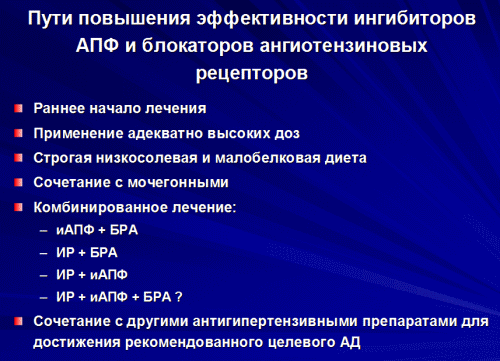 Пути повышения эффективности ингибиторов АПФ и блокаторов ангиотензиновых рецепторов

Раннее начало лечения

Применение адекватно высоких доз

Строгая низкосолевая и малобелковая диета

Сочетание с мочегонными

Комбинированное лечение:

– иАПФ + БРА

– ИР + БРА

– ИР + иАПФ

– ИР + иАПФ + БРА ?

Сочетание с другими антигипертензивными препаратами для достижения рекомендованного целевого АД